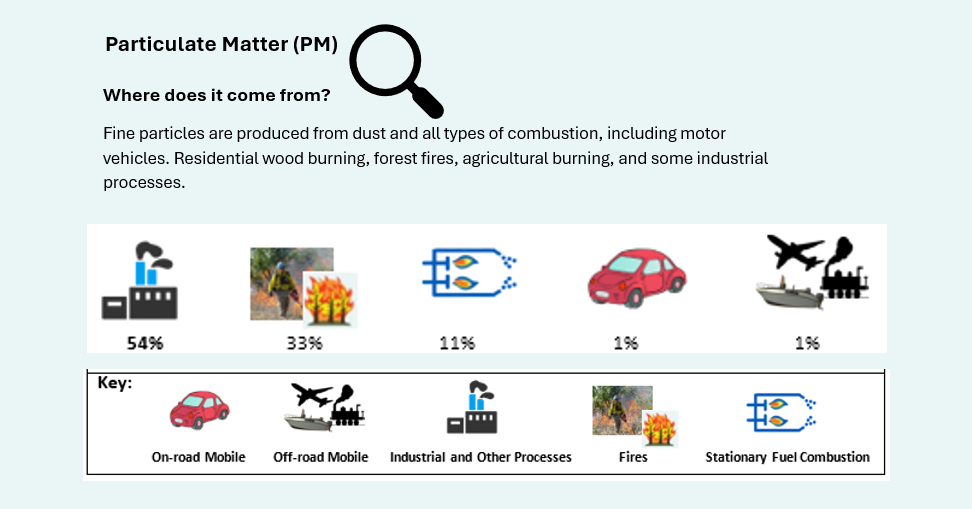 Particulate Matter (PM)

Where does it come from?

Fine particles are produced from dust and all types of combustion, including motor vehicles. Residential wood burning, forest fires, agricultural burning, and some industrial processes.

54% 33% 11% 1% 1%

Key:

On-road Mobile Off-road Mobile Industrial and Other Processes Fires Stationary Fuel Combustion